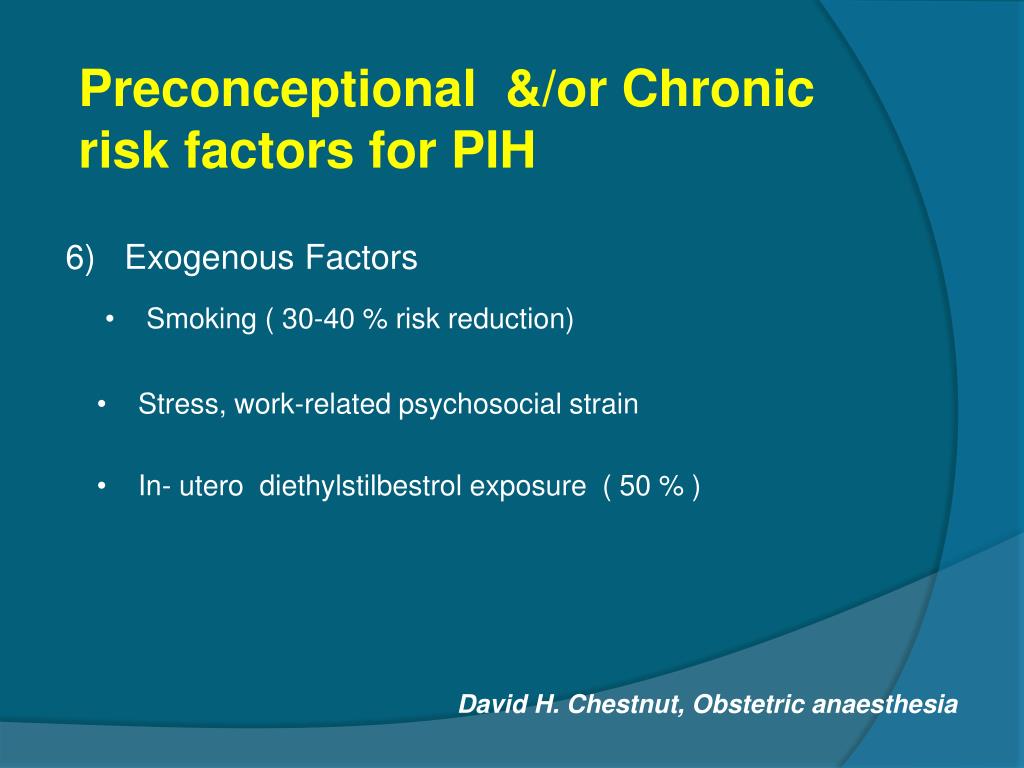 Preconceptional &/or Chronic risk factors for PIH

6) Exogenous Factors

• Smoking ( 30-40 % risk reduction)

• Stress, work-related psychosocial strain

• In- utero diethylstilbestrol exposure ( 50 % )

David H. Chestnut, Obstetric anaesthesia